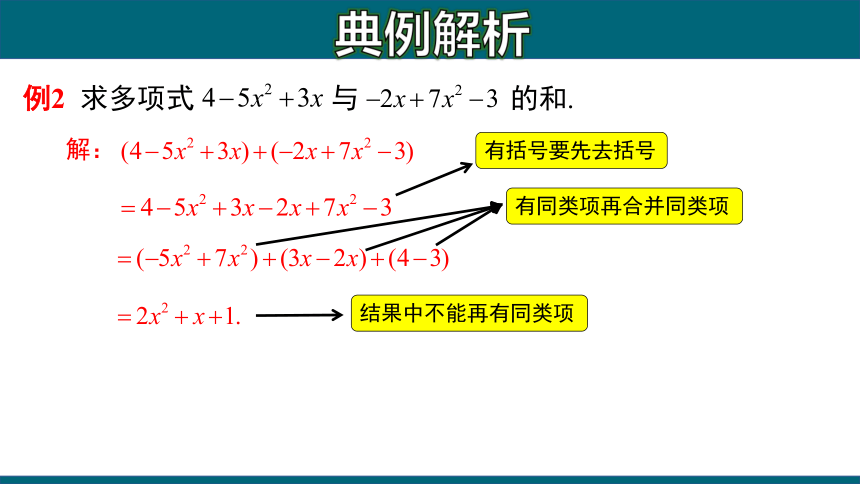 典例解析

例2 求多项式 $4-5x^2+3x$ 与 $-2x+7x^2-3$ 的和.

解：$(4-5x^2+3x)+(-2x+7x^2-3)$

有括号要先去括号

$=4-5x^2+3x-2x+7x^2-3$

有同类项再合并同类项

$=(-5x^2+7x^2)+(3x-2x)+(4-3)$

$=2x^2+x+1.$

结果中不能再有同类项